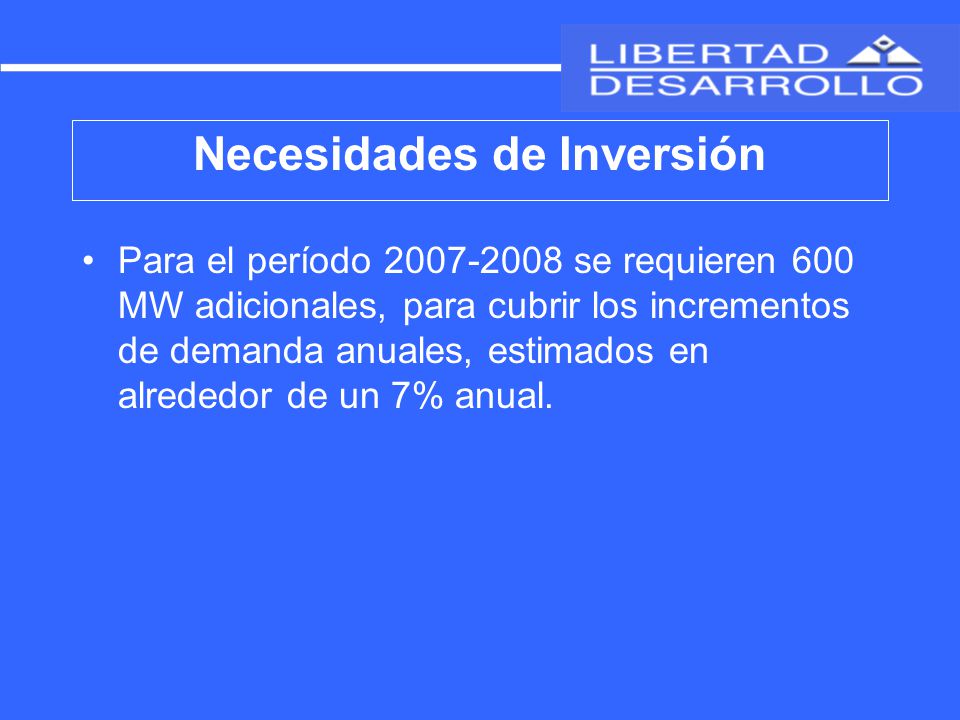 LIBERTAD
DESARROLLO

Necesidades de Inversión

• Para el período 2007-2008 se requieren 600 MW adicionales, para cubrir los incrementos de demanda anuales, estimados en alrededor de un 7% anual.